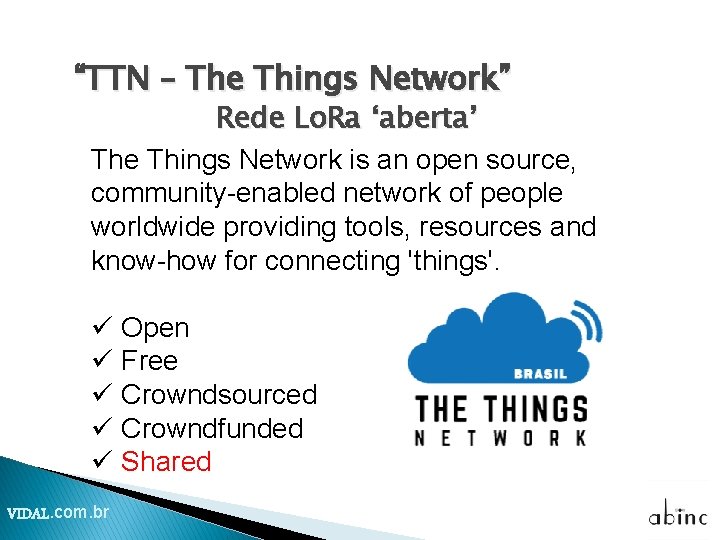 "TTN – The Things Network"
Rede LoRa 'aberta'

The Things Network is an open source, community-enabled network of people worldwide providing tools, resources and know-how for connecting 'things'.

✓ Open
✓ Free
✓ Crowndsourced
✓ Crowndfunded
✓ Shared

BRASIL
THE THINGS
NETWORK

VIDAL.com.br

abinc